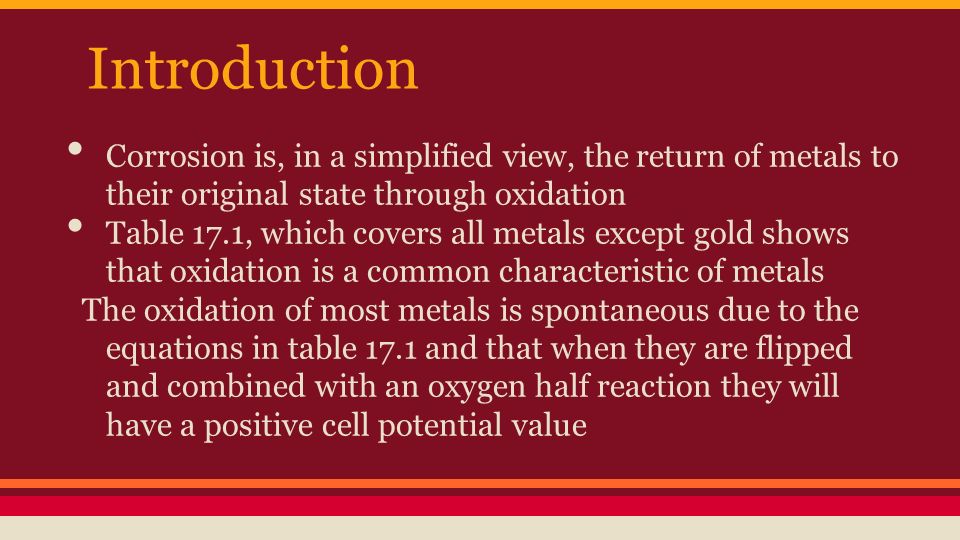 Introduction

• Corrosion is, in a simplified view, the return of metals to their original state through oxidation
• Table 17.1, which covers all metals except gold shows that oxidation is a common characteristic of metals
The oxidation of most metals is spontaneous due to the equations in table 17.1 and that when they are flipped and combined with an oxygen half reaction they will have a positive cell potential value